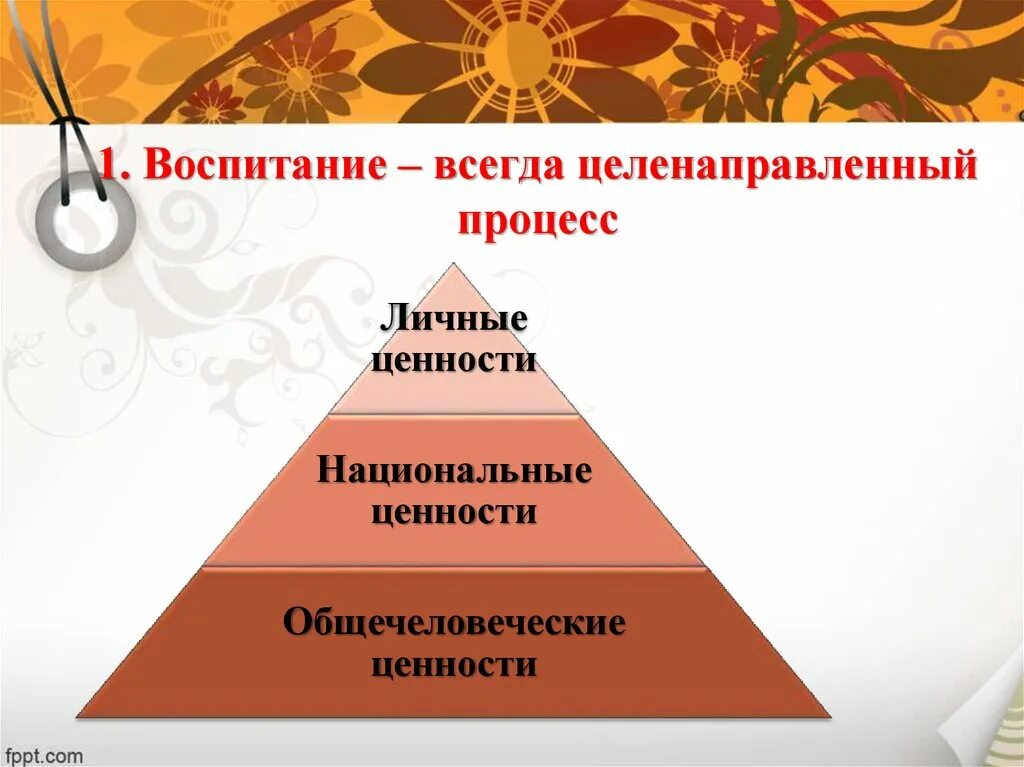 1. Воспитание – всегда целенаправленный процесс

Личные ценности

Национальные ценности

Общечеловеческие ценности

fppt.com